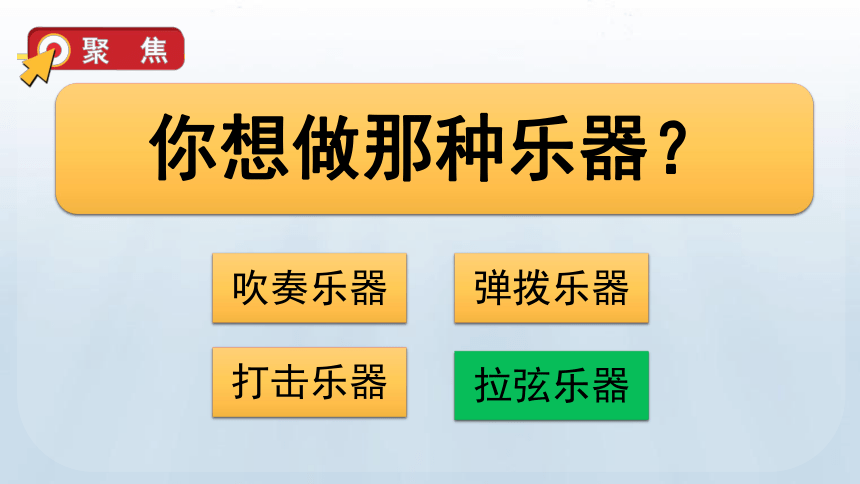 聚 焦

你想做那种乐器？

吹奏乐器

弹拨乐器

打击乐器

拉弦乐器